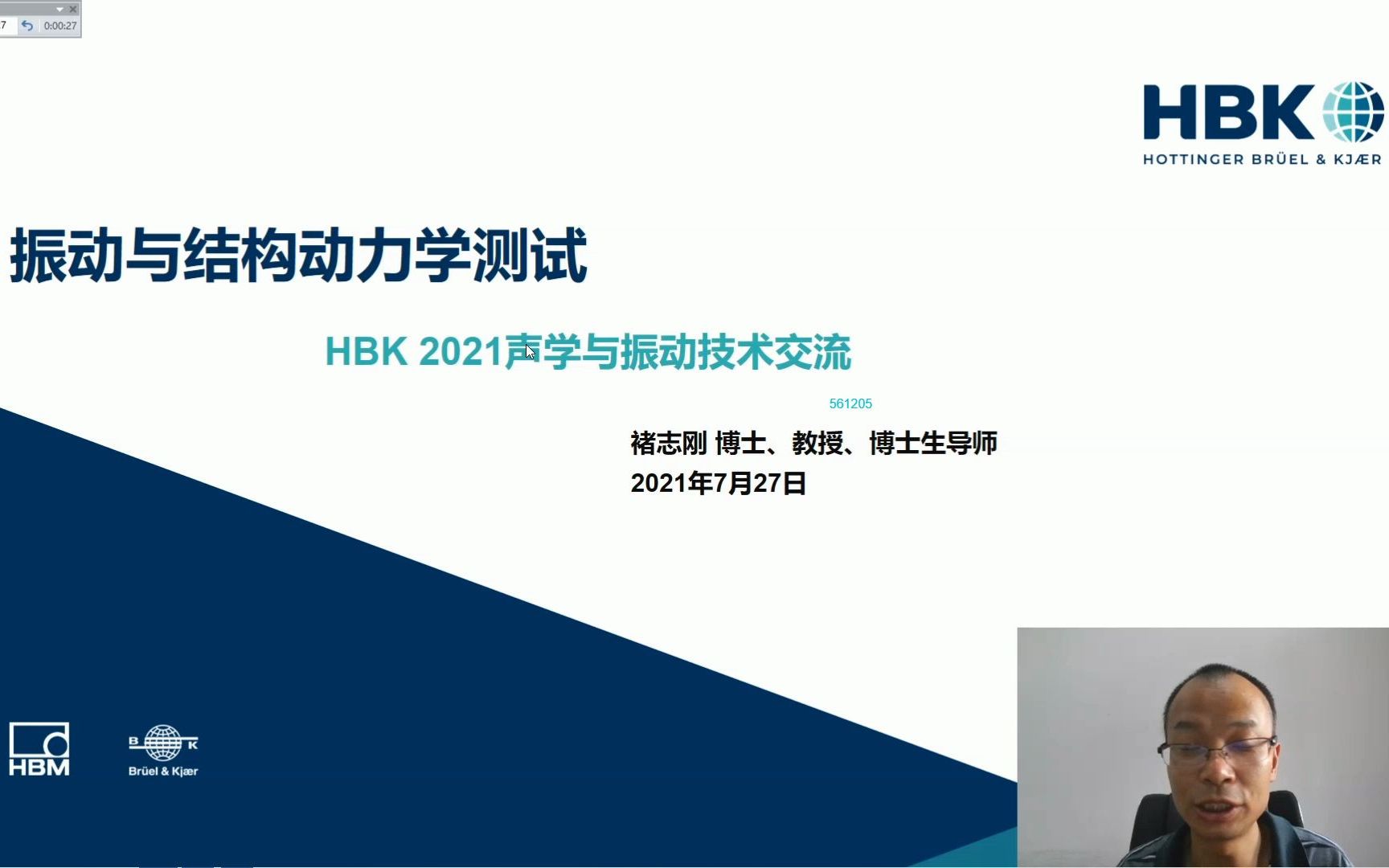 7 0:00:27

HBK
HOTTINGER BRÜEL & KJÆR

振动与结构动力学测试

HBK 2021声学与振动技术交流

561205

褚志刚 博士、教授、博士生导师
2021年7月27日

HBM

B K
Brüel & Kjær